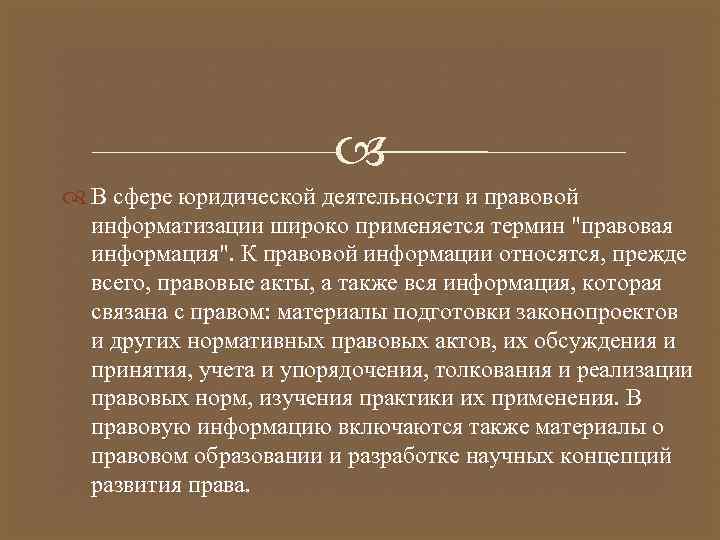 В сфере юридической деятельности и правовой информатизации широко применяется термин "правовая информация". К правовой информации относятся, прежде всего, правовые акты, а также вся информация, которая связана с правом: материалы подготовки законопроектов и других нормативных правовых актов, их обсуждения и принятия, учета и упорядочения, толкования и реализации правовых норм, изучения практики их применения. В правовую информацию включаются также материалы о правовом образовании и разработке научных концепций развития права.